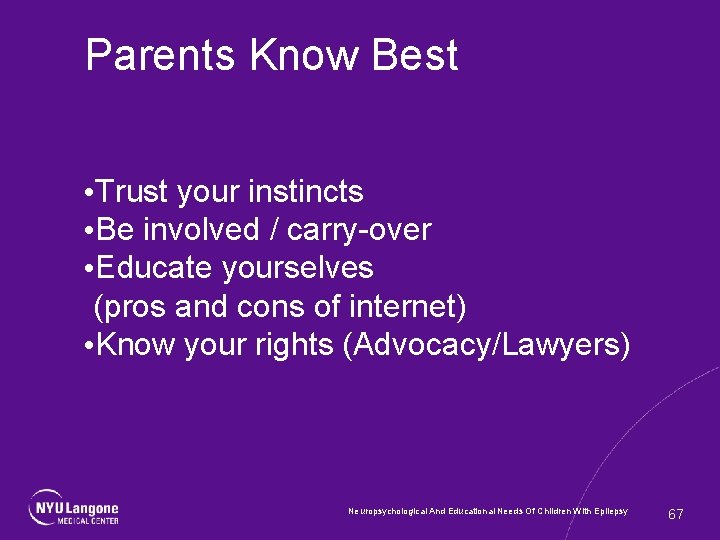 Parents Know Best

•Trust your instincts
•Be involved / carry-over
•Educate yourselves
(pros and cons of internet)
•Know your rights (Advocacy/Lawyers)

NYU Langone
MEDICAL CENTER

Neuropsychological And Educational Needs Of Children With Epilepsy

67